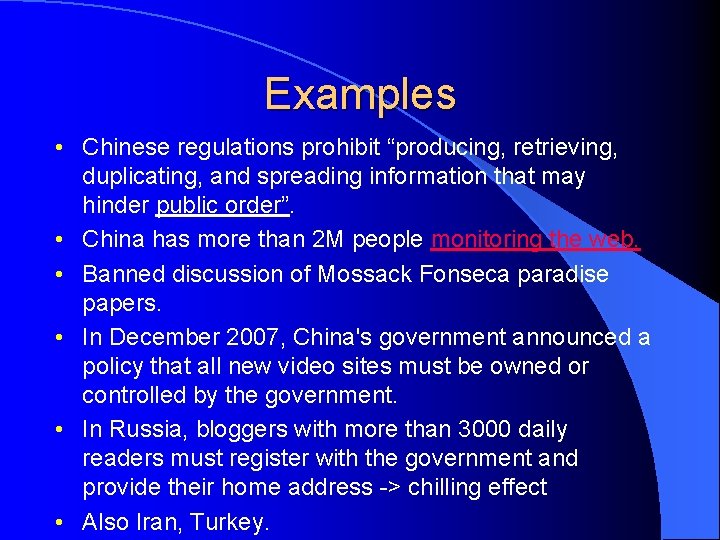 Examples

• Chinese regulations prohibit “producing, retrieving, duplicating, and spreading information that may hinder public order”.
• China has more than 2M people monitoring the web.
• Banned discussion of Mossack Fonseca paradise papers.
• In December 2007, China's government announced a policy that all new video sites must be owned or controlled by the government.
• In Russia, bloggers with more than 3000 daily readers must register with the government and provide their home address -> chilling effect
• Also Iran, Turkey.